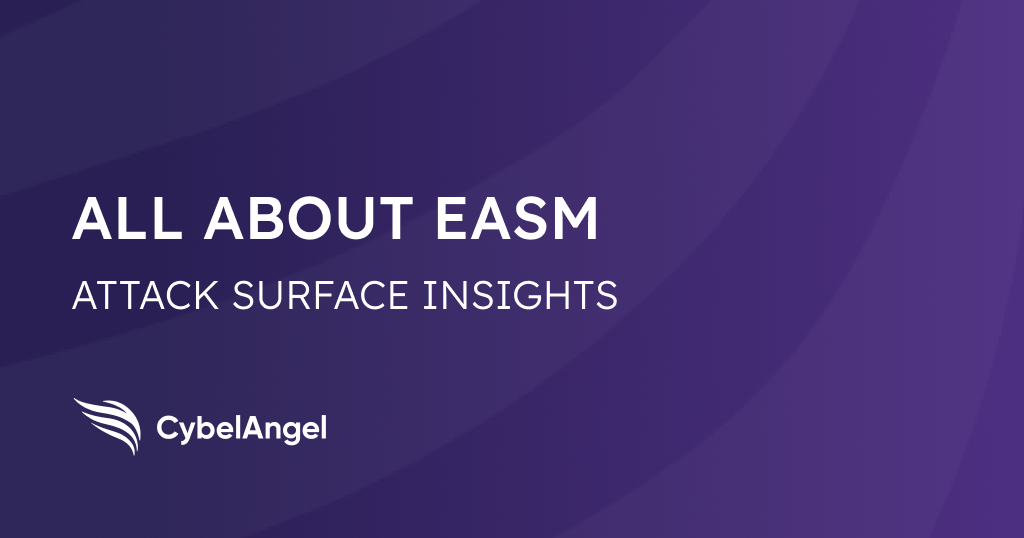 ALL ABOUT EASM
ATTACK SURFACE INSIGHTS

CybelAngel